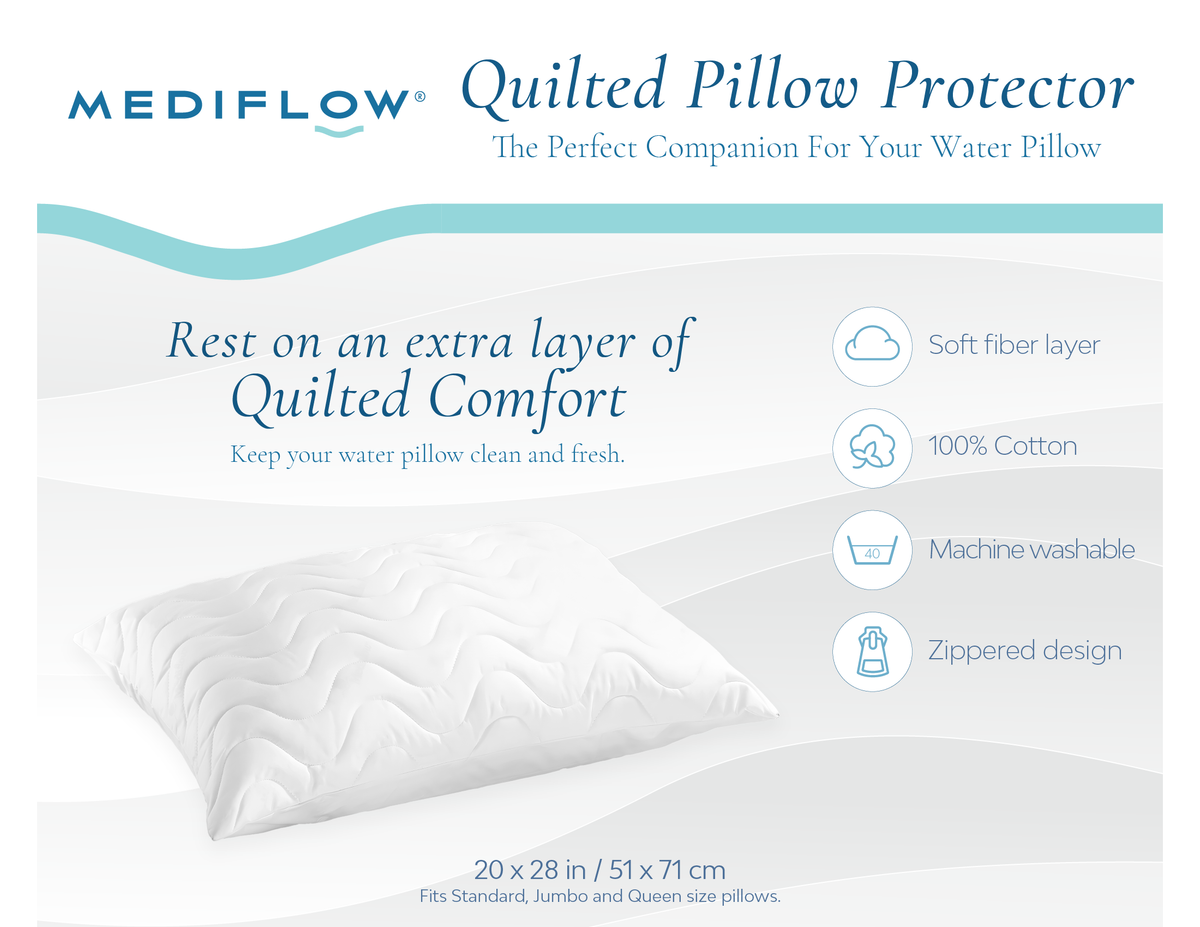 MEDIFLOW®

Quilted Pillow Protector

The Perfect Companion For Your Water Pillow

Rest on an extra layer of Quilted Comfort

Keep your water pillow clean and fresh.

Soft fiber layer

100% Cotton

40

Machine washable

Zippered design

20 x 28 in / 51 x 71 cm

Fits Standard, Jumbo and Queen size pillows.